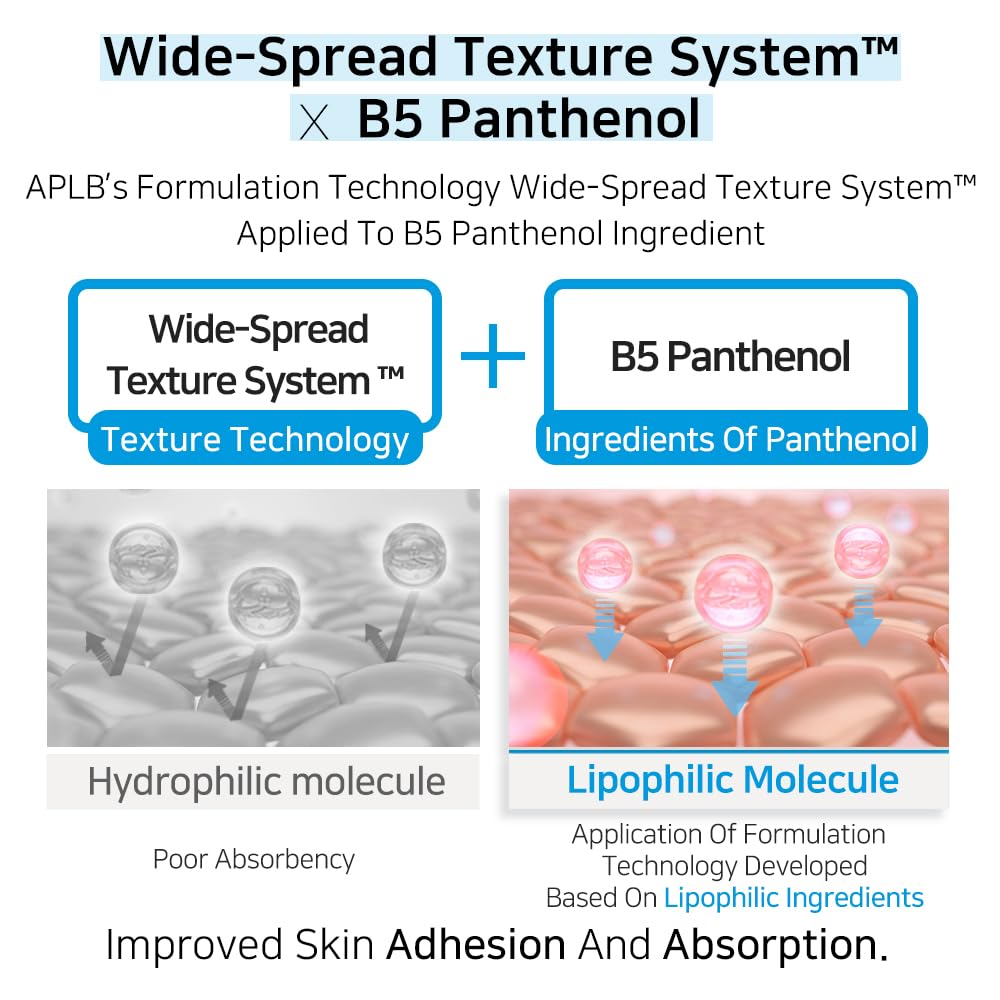 Wide-Spread Texture System™
X B5 Panthenol

APLB's Formulation Technology Wide-Spread Texture System™ Applied To B5 Panthenol Ingredient

Wide-Spread Texture System ™
Texture Technology

+

B5 Panthenol
Ingredients Of Panthenol

Hydrophilic molecule

Poor Absorbency

Lipophilic Molecule

Application Of Formulation Technology Developed Based On Lipophilic Ingredients

Improved Skin Adhesion And Absorption.